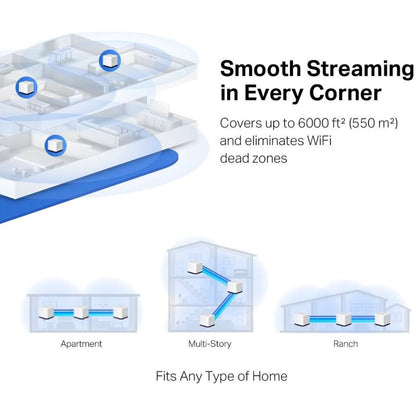 Smooth Streaming in Every Corner

Covers up to 6000 ft² (550 m²) and eliminates WiFi dead zones

Apartment

Multi-Story

Ranch

Fits Any Type of Home